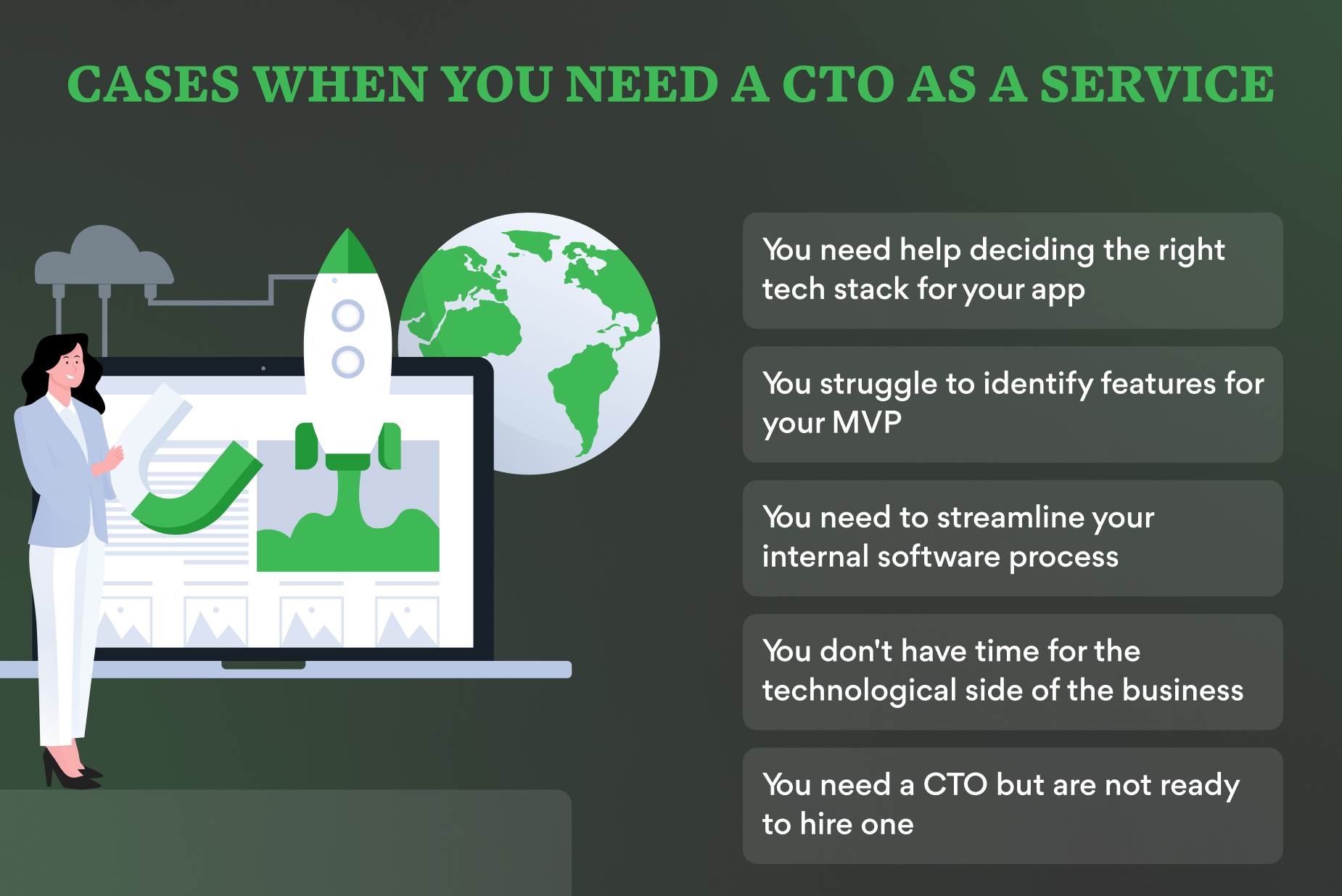 CASES WHEN YOU NEED A CTO AS A SERVICE

You need help deciding the right tech stack for your app

You struggle to identify features for your MVP

You need to streamline your internal software process

You don't have time for the technological side of the business

You need a CTO but are not ready to hire one